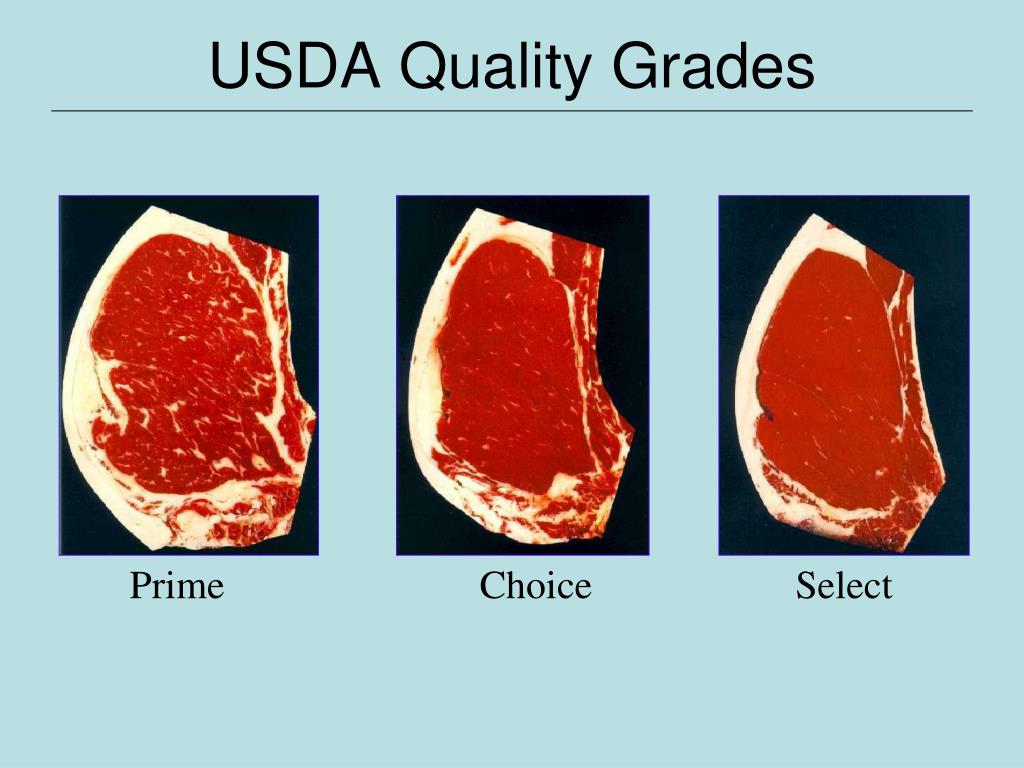 USDA Quality Grades

Prime

Choice

Select